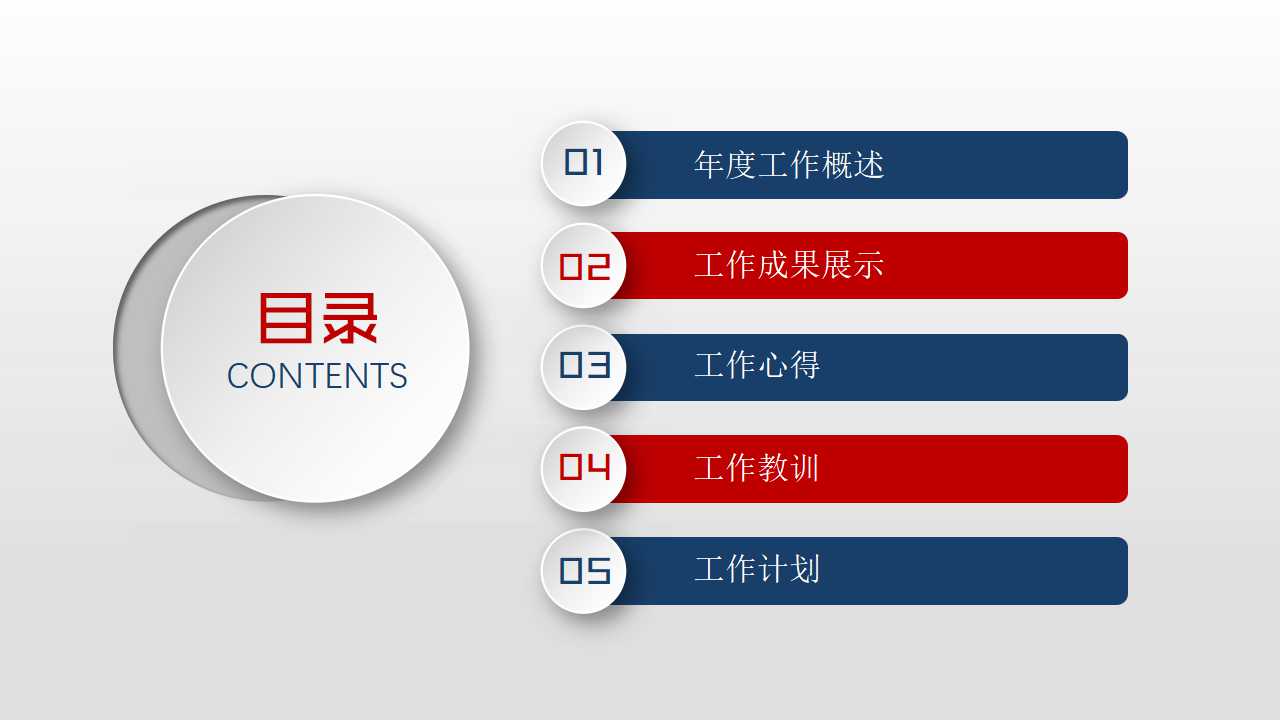 目录
CONTENTS

01 年度工作概述

02 工作成果展示

03 工作心得

04 工作教训

05 工作计划